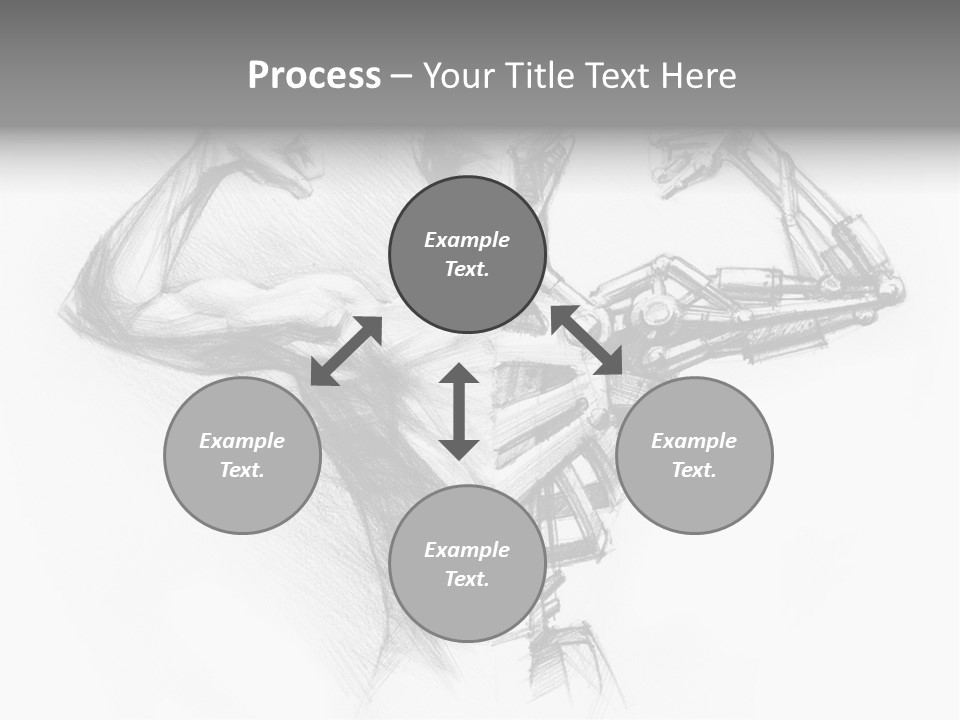 Process – Your Title Text Here

Example Text.

Example Text.

Example Text.

Example Text.